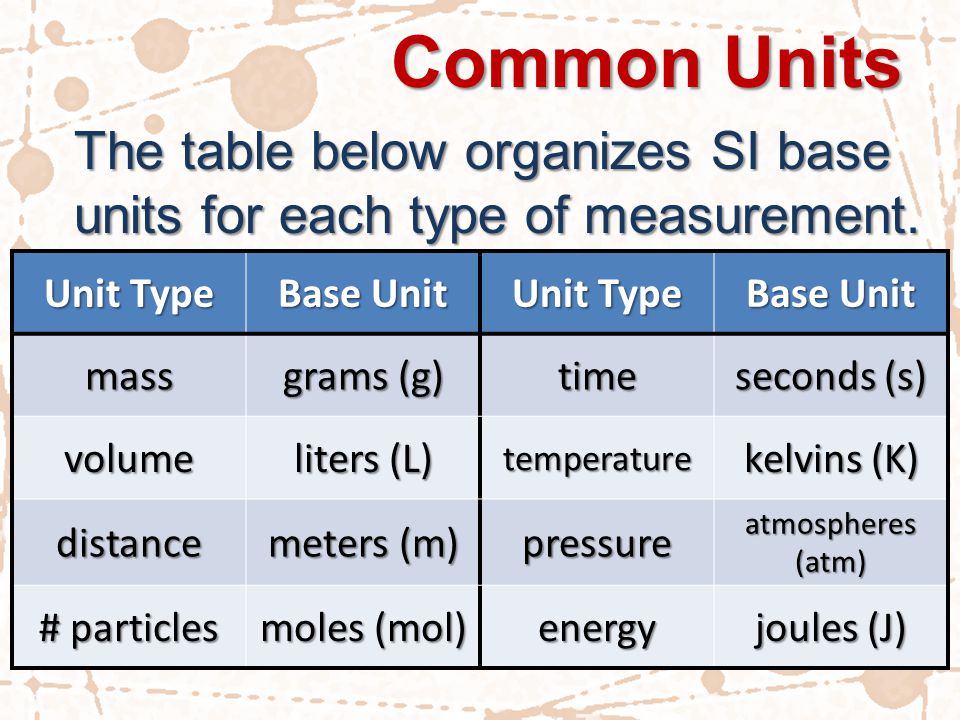 Common Units

The table below organizes SI base units for each type of measurement.

| Unit Type | Base Unit | Unit Type | Base Unit |
|---|---|---|---|
| mass | grams (g) | time | seconds (s) |
| volume | liters (L) | temperature | kelvins (K) |
| distance | meters (m) | pressure | atmospheres (atm) |
| # particles | moles (mol) | energy | joules (J) |